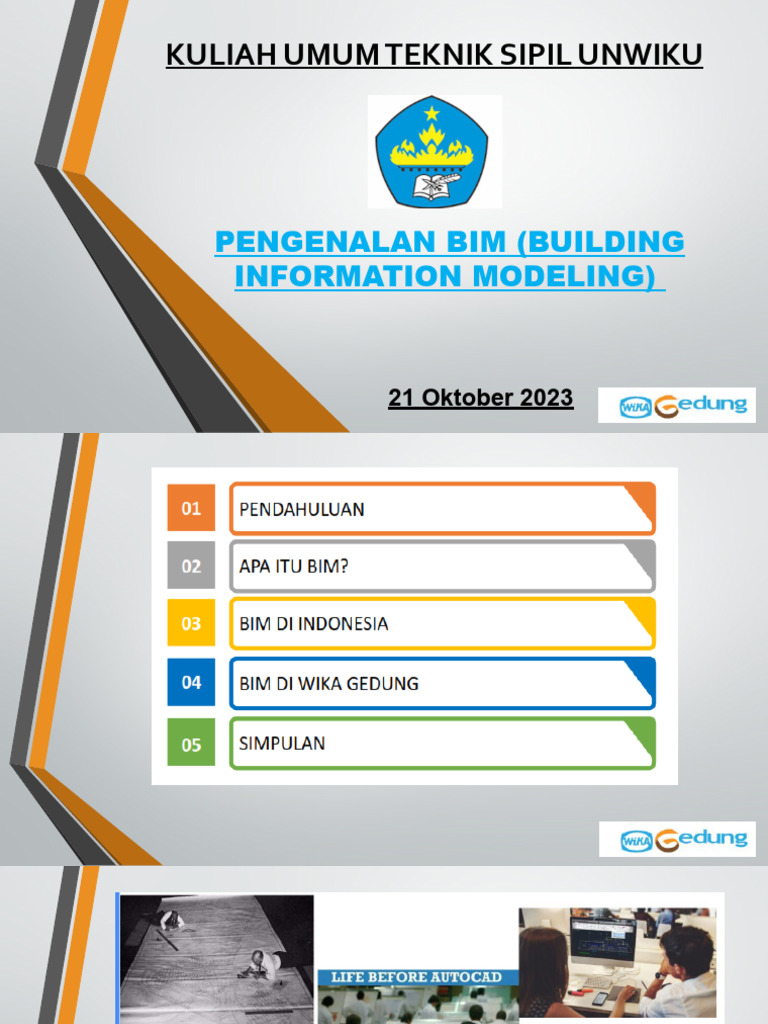 KULIAH UMUM TEKNIK SIPIL UNWIKU

PENGENALAN BIM (BUILDING INFORMATION MODELING)

21 Oktober 2023

WIKA Gedung

01 PENDAHULUAN

02 APA ITU BIM?

03 BIM DI INDONESIA

04 BIM DI WIKA GEDUNG

05 SIMPULAN

WIKA Gedung

LIFE BEFORE AUTOCAD